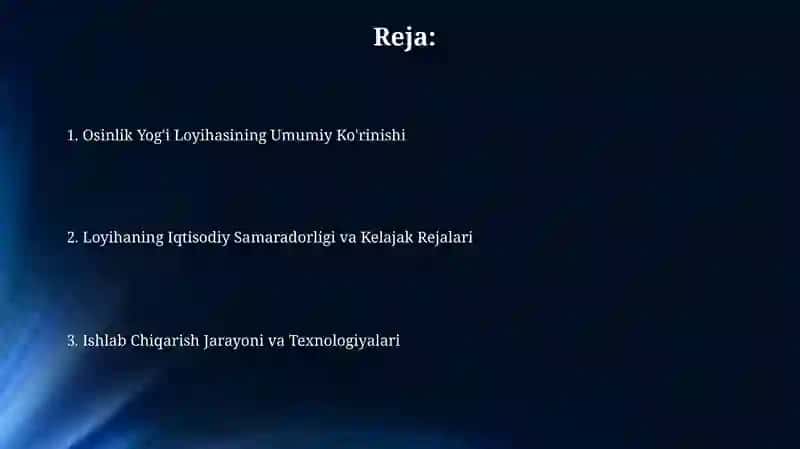 Reja:

1. Osinlik Yog'i Loyihasining Umumiy Ko'rinishi

2. Loyihaning Iqtisodiy Samaradorligi va Kelajak Rejalari

3. Ishlab Chiqarish Jarayoni va Texnologiyalari